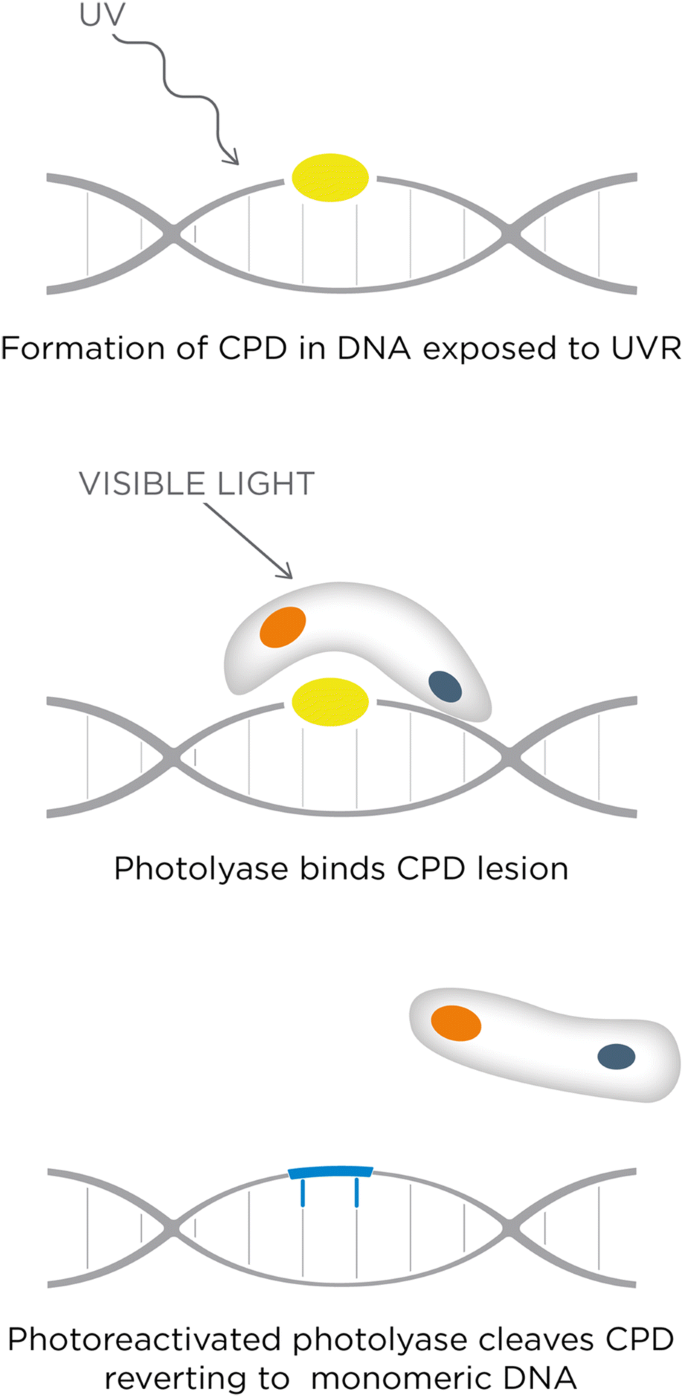 UV

Formation of CPD in DNA exposed to UVR

VISIBLE LIGHT

Photolyase binds CPD lesion

Photoreactivated photolyase cleaves CPD reverting to monomeric DNA